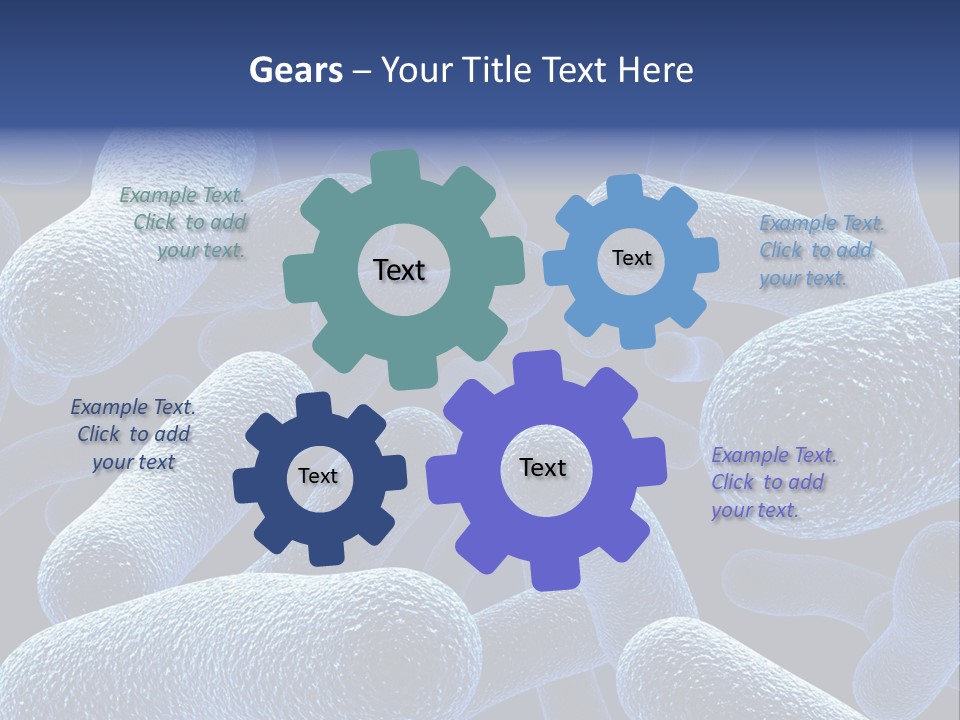 Gears – Your Title Text Here

Example Text. Click to add your text.

Text

Text

Example Text. Click to add your text.

Example Text. Click to add your text

Text

Text

Example Text. Click to add your text.